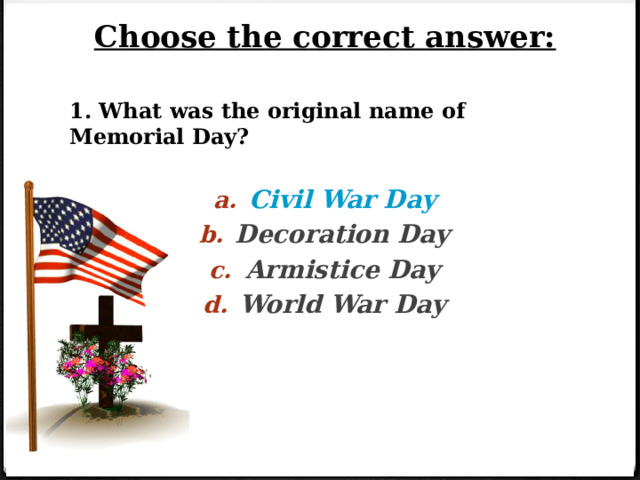 Choose the correct answer:

1. What was the original name of Memorial Day?

a. Civil War Day
b. Decoration Day
c. Armistice Day
d. World War Day